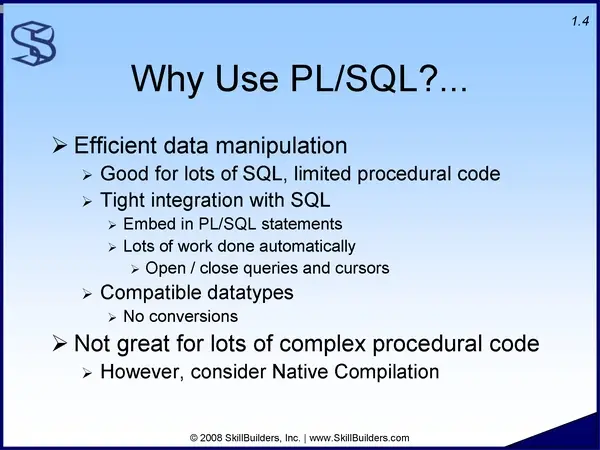 1.4

Why Use PL/SQL?...

➢ Efficient data manipulation
➢ Good for lots of SQL, limited procedural code
➢ Tight integration with SQL
➢ Embed in PL/SQL statements
➢ Lots of work done automatically
➢ Open / close queries and cursors
➢ Compatible datatypes
➢ No conversions
➢ Not great for lots of complex procedural code
➢ However, consider Native Compilation

© 2008 SkillBuilders, Inc. | www.SkillBuilders.com